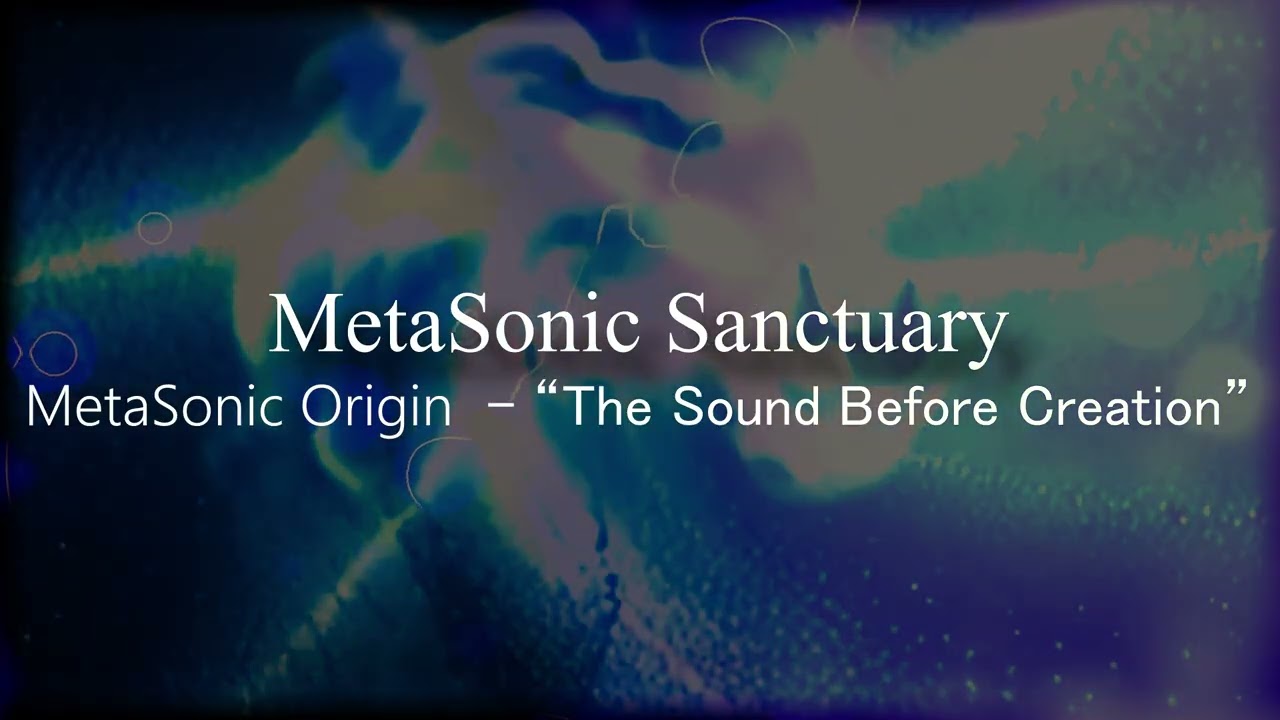 MetaSonic Sanctuary
MetaSonic Origin – “The Sound Before Creation”